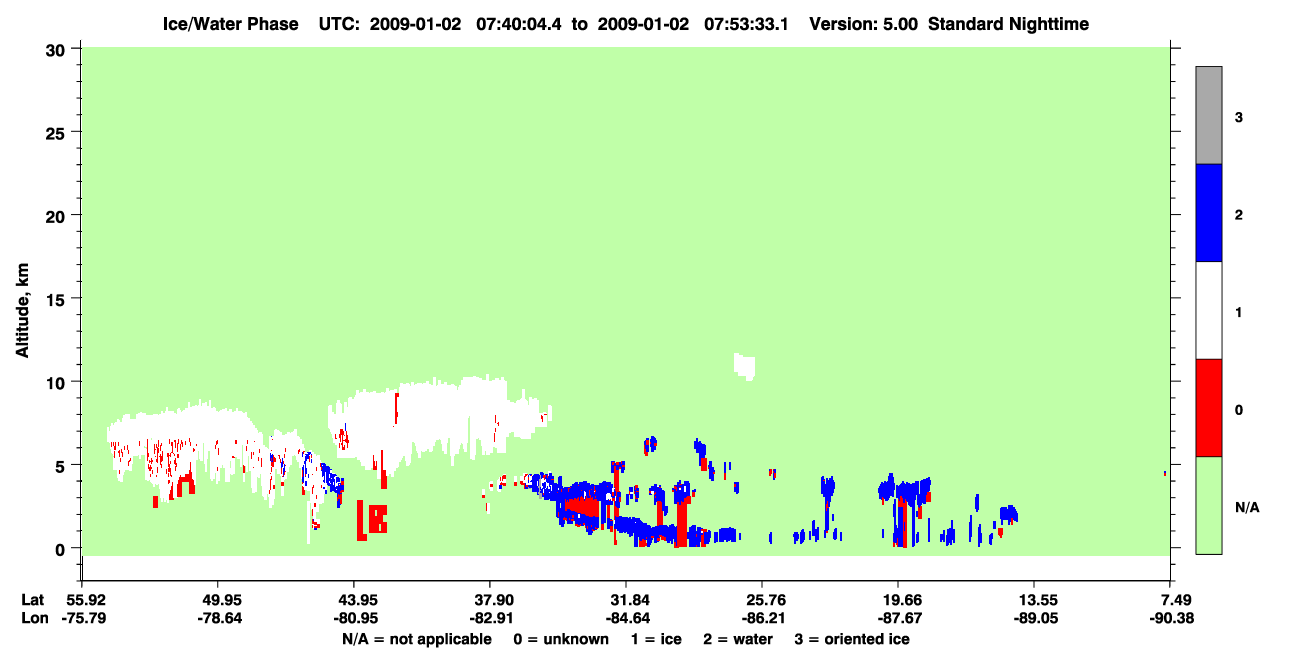 Ice/Water Phase UTC: 2009-01-02 07:40:04.4 to 2009-01-02 07:53:33.1 Version: 5.00 Standard Nighttime

Altitude, km

30
25
20
15
10
5
0

3
2
1
0
N/A

Lat 55.92 49.95 43.95 37.90 31.84 25.76 19.66 13.55 7.49
Lon -75.79 -78.64 -80.95 -82.91 -84.64 -86.21 -87.67 -89.05 -90.38

N/A = not applicable 0 = unknown 1 = ice 2 = water 3 = oriented ice